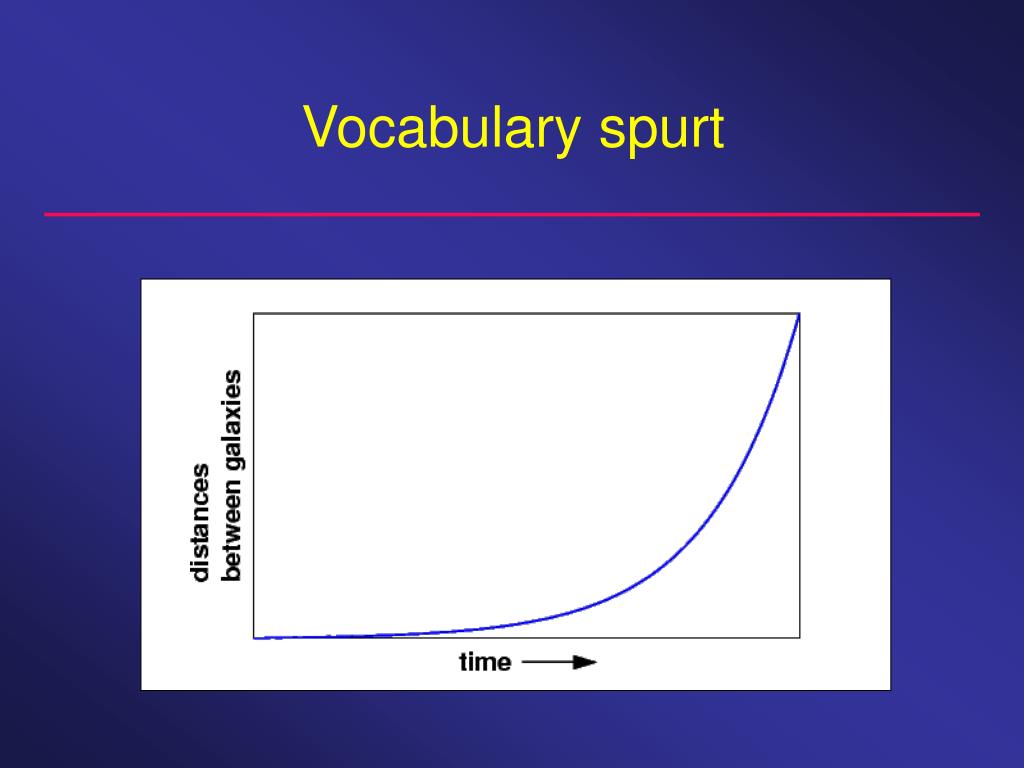 Vocabulary spurt

distances between galaxies

time